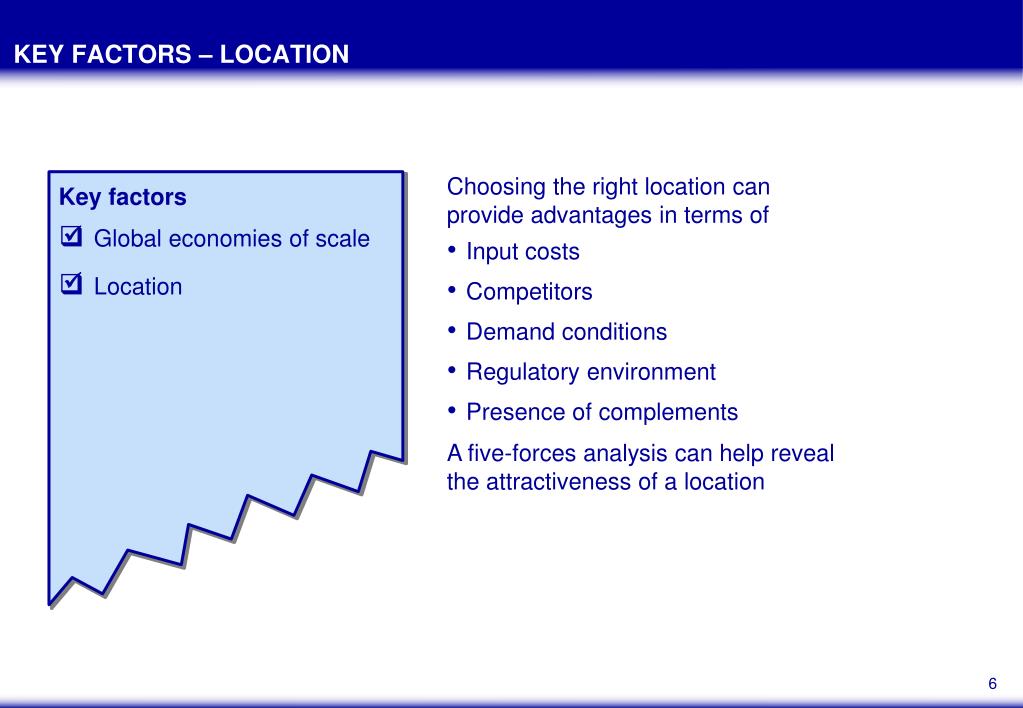 KEY FACTORS – LOCATION

Key factors

☑ Global economies of scale

☑ Location

Choosing the right location can provide advantages in terms of

• Input costs
• Competitors
• Demand conditions
• Regulatory environment
• Presence of complements

A five-forces analysis can help reveal the attractiveness of a location

6